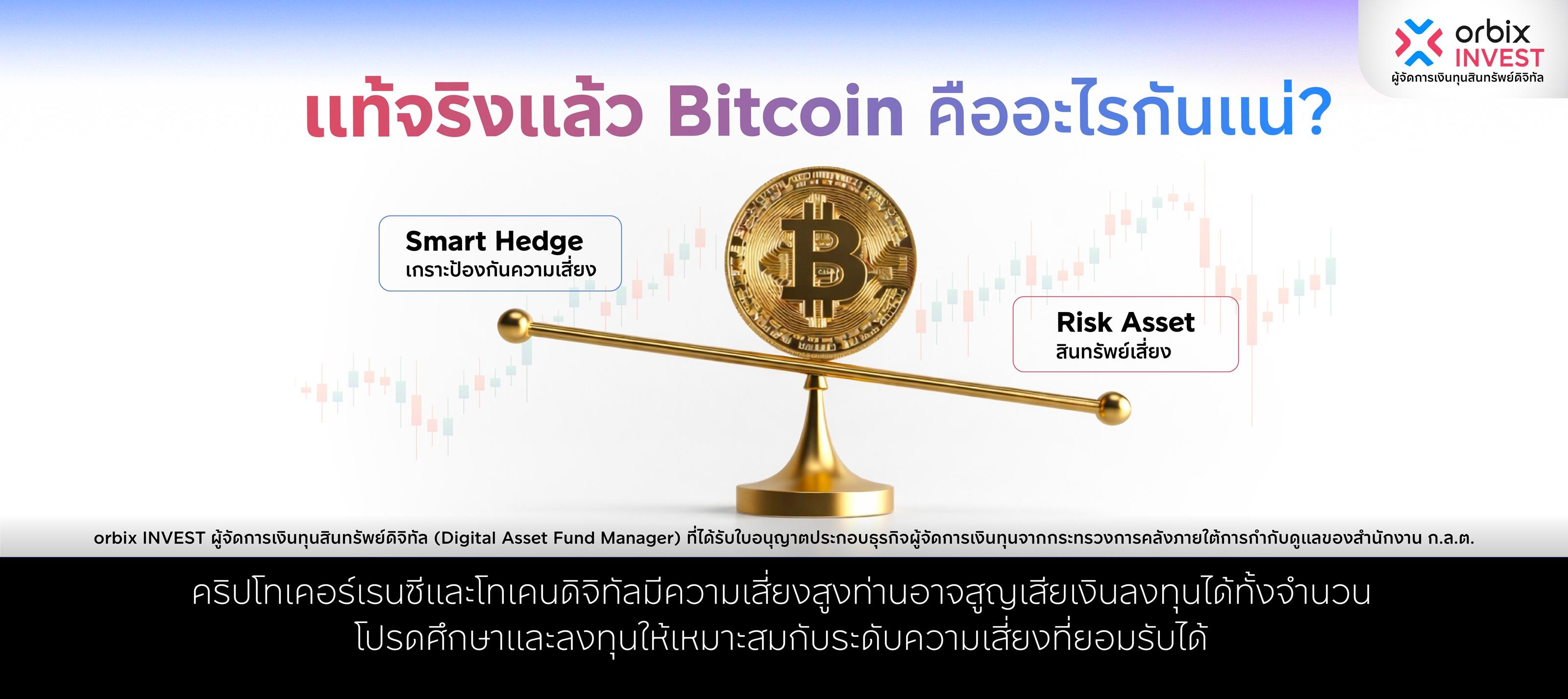 orbix INVEST
ผู้จัดการเงินทุนสินทรัพย์ดิจิทัล

แท้จริงแล้ว Bitcoin คืออะไรกันแน่?

Smart Hedge
เกราะป้องกันความเสี่ยง

Risk Asset
สินทรัพย์เสี่ยง

orbix INVEST ผู้จัดการเงินทุนสินทรัพย์ดิจิทัล (Digital Asset Fund Manager) ที่ได้รับใบอนุญาตประกอบธุรกิจผู้จัดการเงินทุนจากกระทรวงการคลังภายใต้การกำกับดูแลของสำนักงาน ก.ล.ต.

คริปโทเคอร์เรนซีและโทเคนดิจิทัลมีความเสี่ยงสูงท่านอาจสูญเสียเงินลงทุนได้ทั้งจำนวน
โปรดศึกษาและลงทุนให้เหมาะสมกับระดับความเสี่ยงที่ยอมรับได้